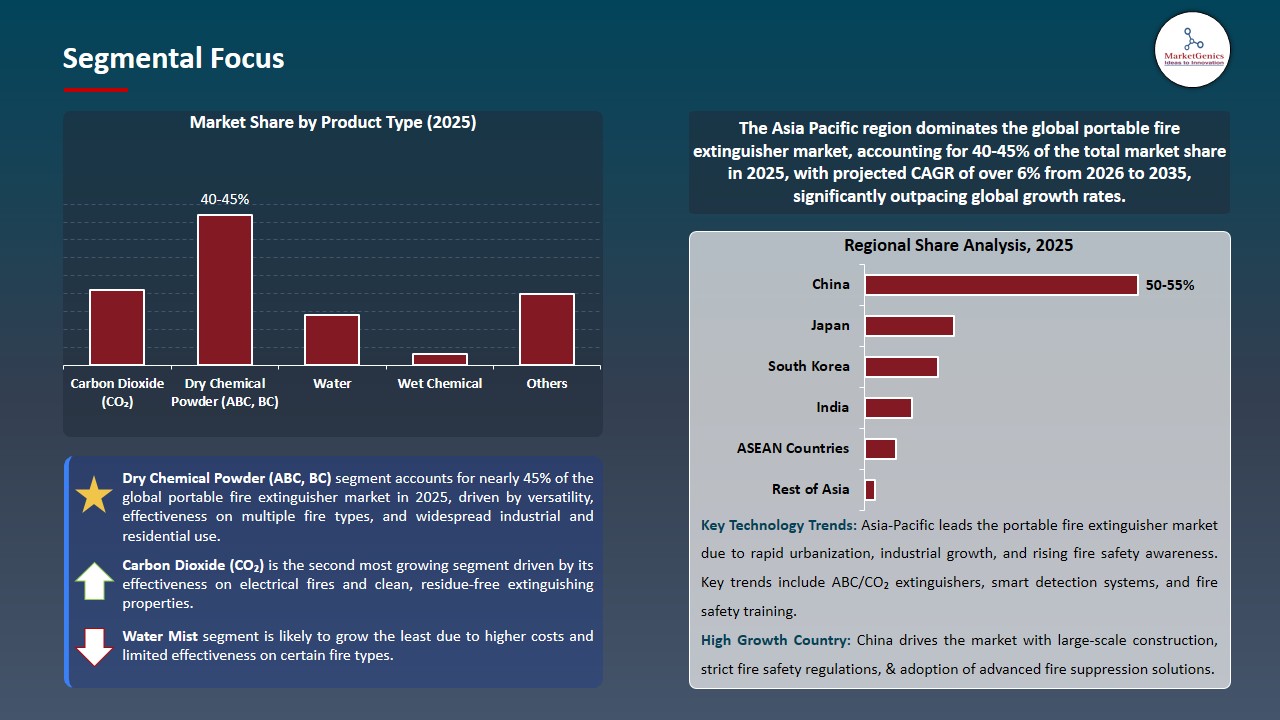 Segmental Focus

MarketGenics
Ideas to Innovation

Market Share by Product Type (2025)

40-45%

Carbon Dioxide ($CO_2$)
Dry Chemical Powder (ABC, BC)
Water
Wet Chemical
Others

Dry Chemical Powder (ABC, BC) segment accounts for nearly 45% of the global portable fire extinguisher market in 2025, driven by versatility, effectiveness on multiple fire types, and widespread industrial and residential use.

Carbon Dioxide ($CO_2$) is the second most growing segment driven by its effectiveness on electrical fires and clean, residue-free extinguishing properties.

Water Mist segment is likely to grow the least due to higher costs and limited effectiveness on certain fire types.

The Asia Pacific region dominates the global portable fire extinguisher market, accounting for 40-45% of the total market share in 2025, with projected CAGR of over 6% from 2026 to 2035, significantly outpacing global growth rates.

Regional Share Analysis, 2025

China
50-55%
Japan
South Korea
India
ASEAN Countries
Rest of Asia

Key Technology Trends: Asia-Pacific leads the portable fire extinguisher market due to rapid urbanization, industrial growth, and rising fire safety awareness. Key trends include ABC/$CO_2$ extinguishers, smart detection systems, and fire safety training.

High Growth Country: China drives the market with large-scale construction, strict fire safety regulations, & adoption of advanced fire suppression solutions.